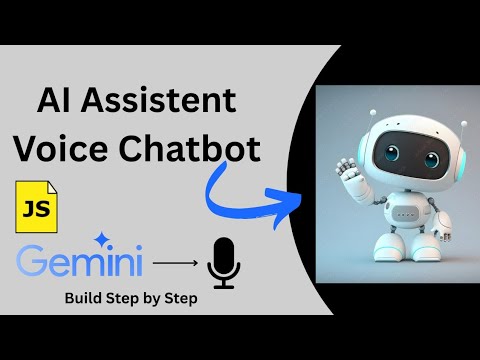 AI Assistent Voice Chatbot

JS

Gemini

Build Step by Step